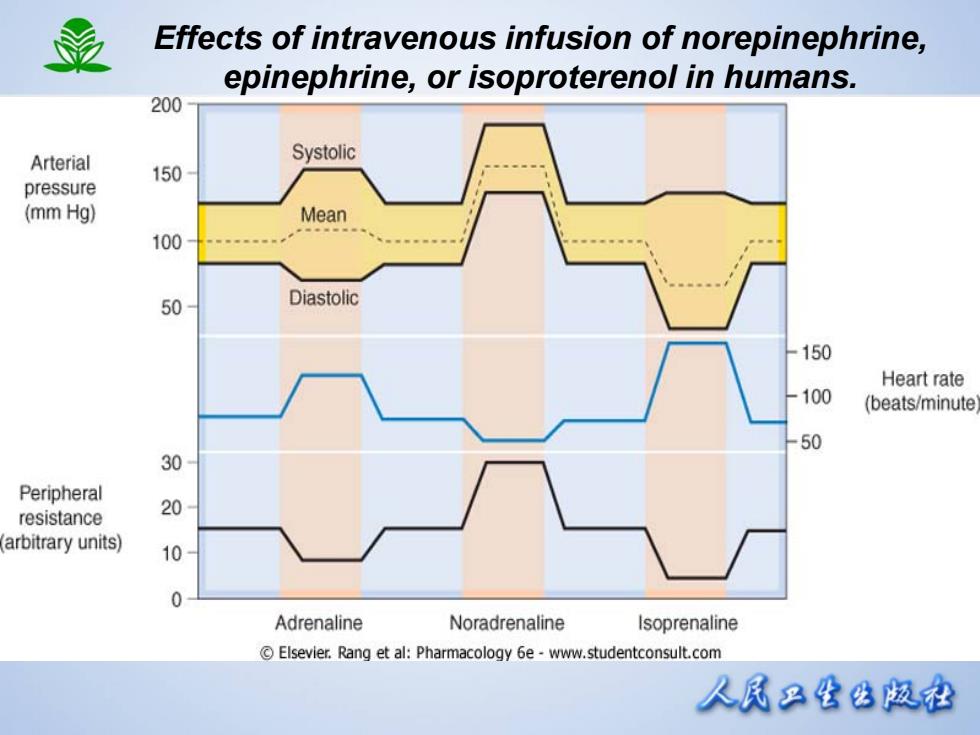 Effects of intravenous infusion of norepinephrine, epinephrine, or isoproterenol in humans.

Arterial pressure (mm Hg)

200
150
100
50

Systolic
Mean
Diastolic

150
100
50

Heart rate (beats/minute)

Peripheral resistance (arbitrary units)

30
20
10
0

Adrenaline
Noradrenaline
Isoprenaline

© Elsevier. Rang et al: Pharmacology 6e - www.studentconsult.com

人民卫生出版社